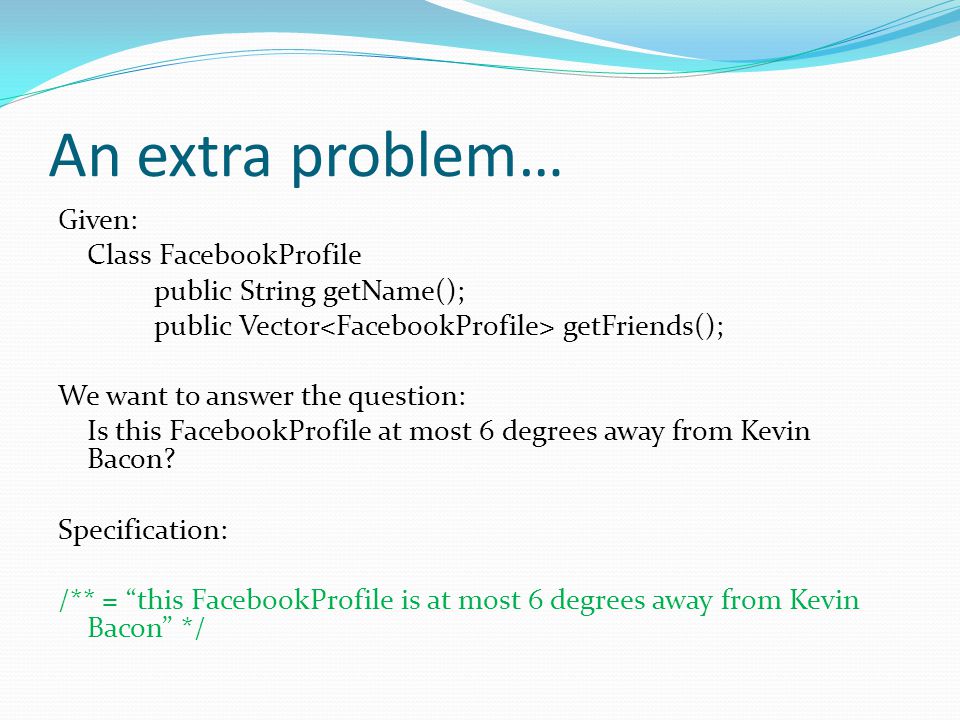 An extra problem…

Given:
Class FacebookProfile
public String getName();
public Vector<FacebookProfile> getFriends();

We want to answer the question:
Is this FacebookProfile at most 6 degrees away from Kevin Bacon?

Specification:

/** = “this FacebookProfile is at most 6 degrees away from Kevin Bacon” */